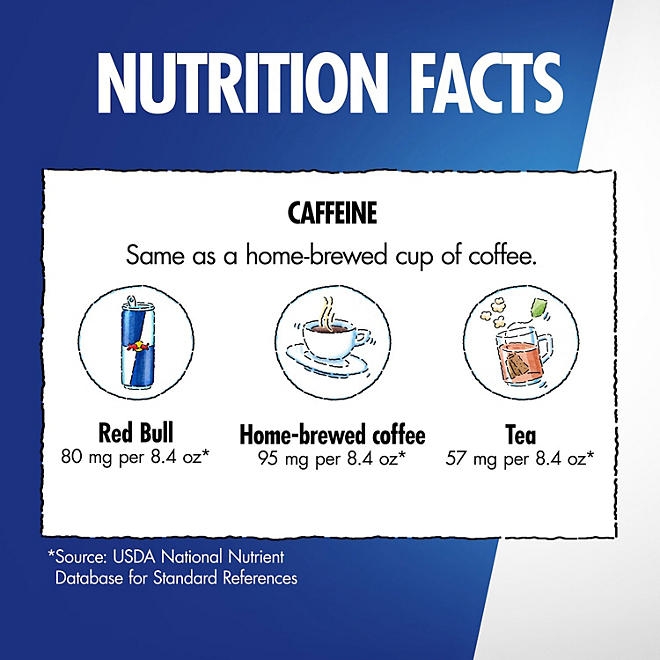 NUTRITION FACTS

CAFFEINE

Same as a home-brewed cup of coffee.

Red Bull
80 mg per 8.4 oz*

Home-brewed coffee
95 mg per 8.4 oz*

Tea
57 mg per 8.4 oz*

*Source: USDA National Nutrient Database for Standard References